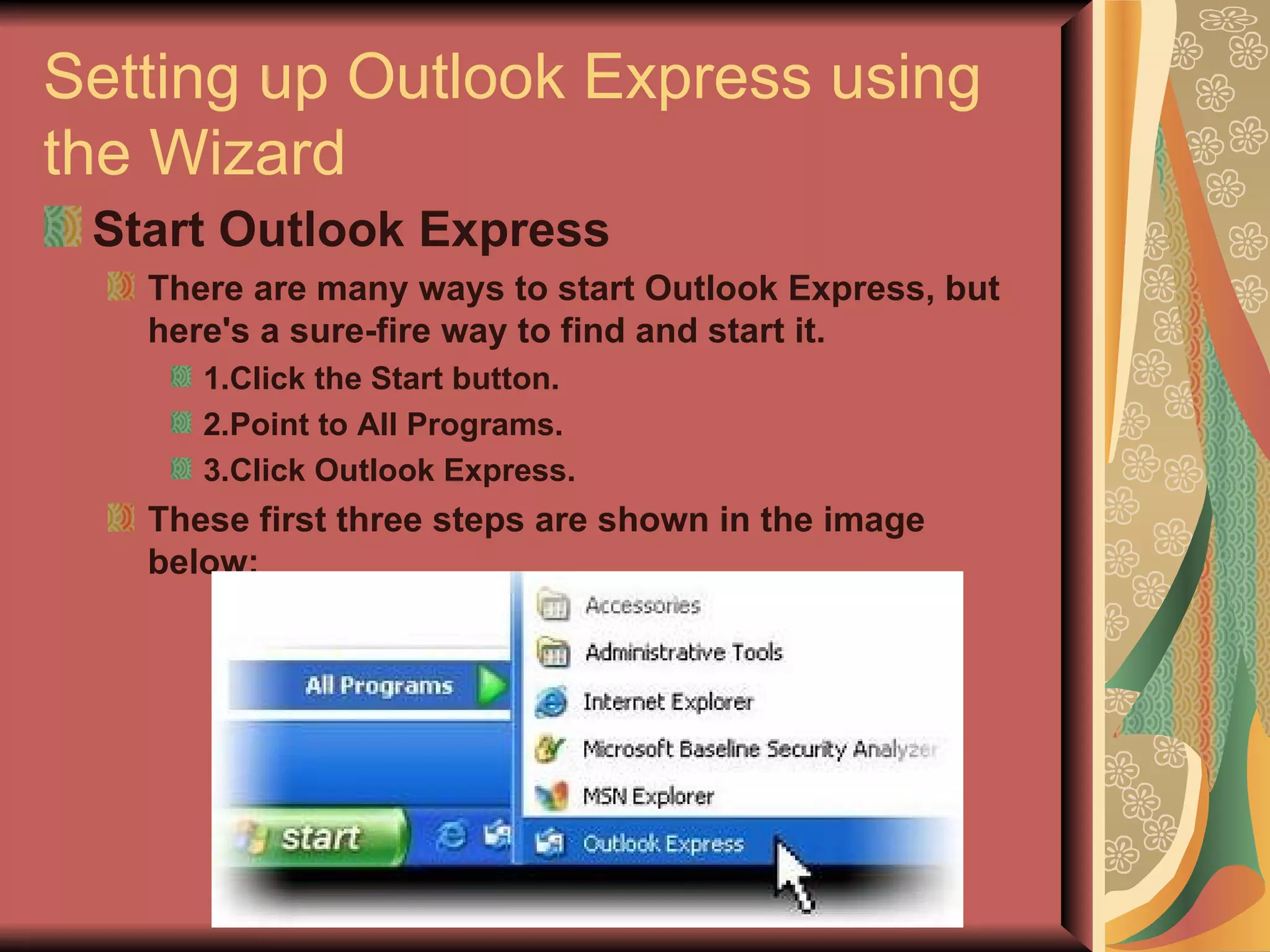 Setting up Outlook Express using the Wizard

Start Outlook Express

There are many ways to start Outlook Express, but here's a sure-fire way to find and start it.

1.Click the Start button.

2.Point to All Programs.

3.Click Outlook Express.

These first three steps are shown in the image below:

All Programs

start

Accessories

Administrative Tools

Internet Explorer

Microsoft Baseline Security Analyzer

MSN Explorer

Outlook Express